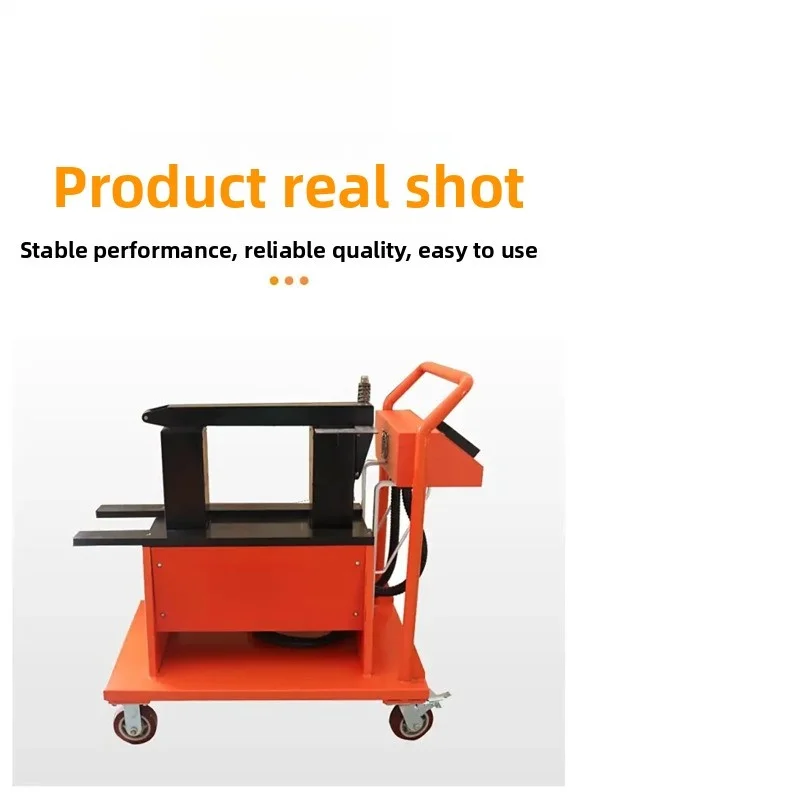 Product real shot

Stable performance, reliable quality, easy to use